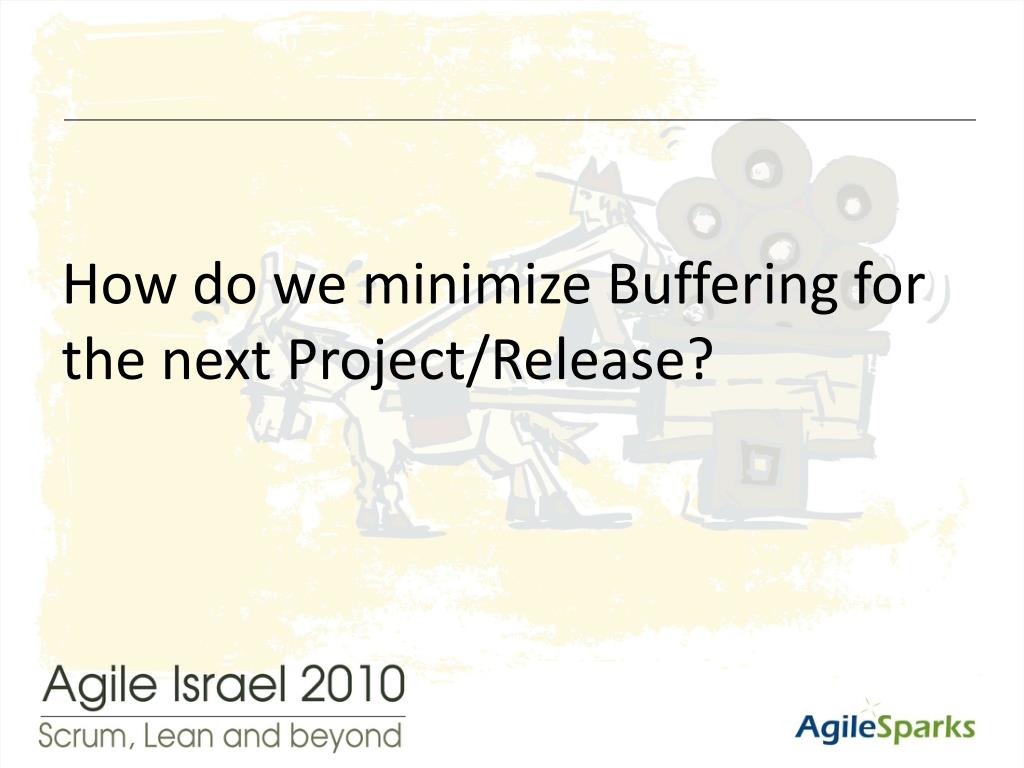 How do we minimize Buffering for the next Project/Release?

Agile Israel 2010
Scrum, Lean and beyond

AgileSparks